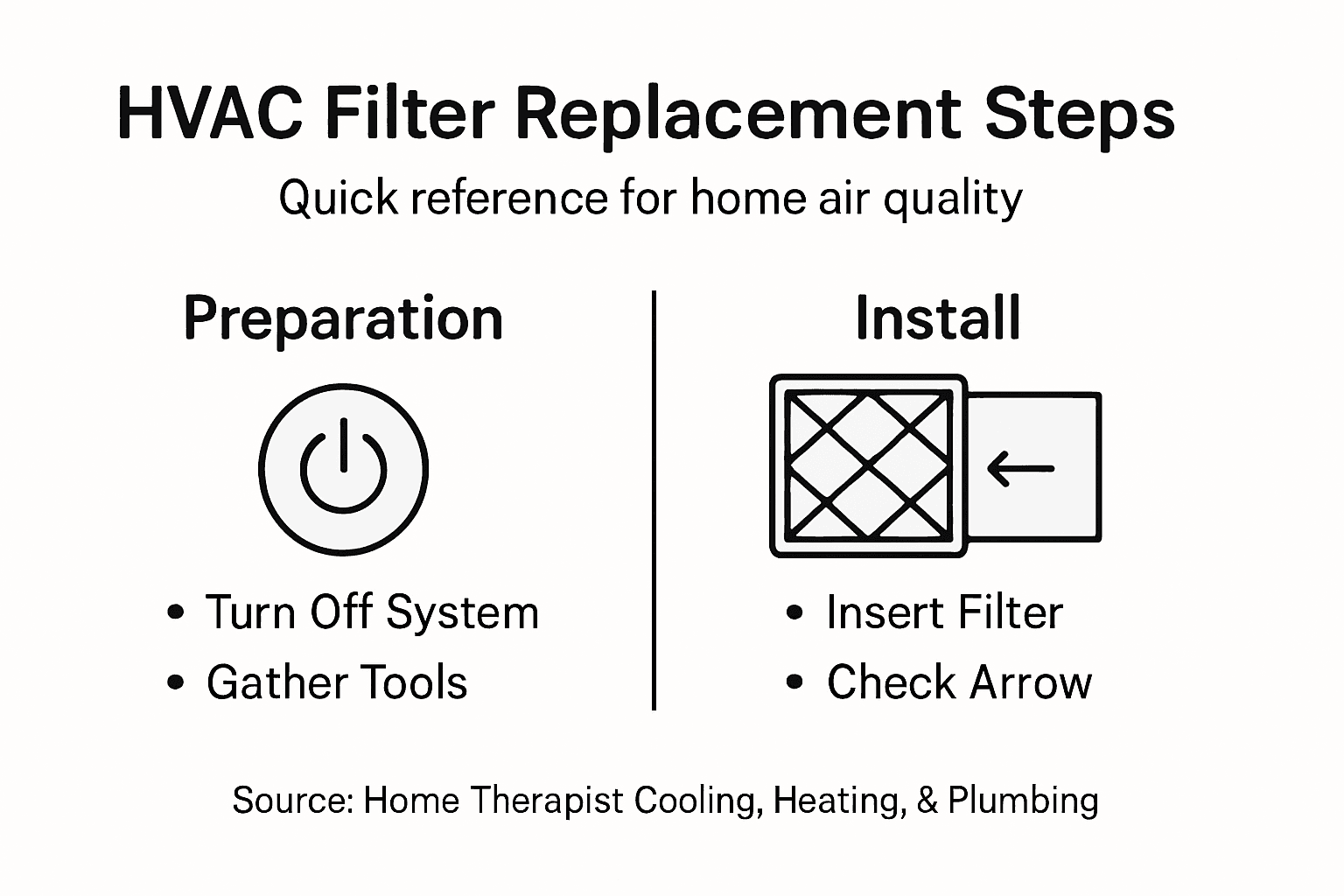 HVAC Filter Replacement Steps

Quick reference for home air quality

Preparation

• Turn Off System
• Gather Tools

Install

• Insert Filter
• Check Arrow

Source: Home Therapist Cooling, Heating, & Plumbing